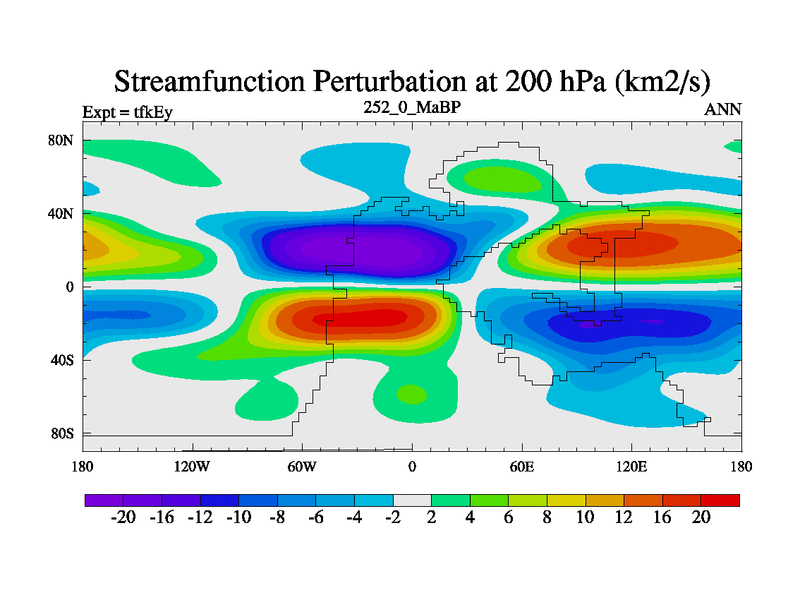 Streamfunction Perturbation at 200 hPa (km2/s)

Expt = tfkEy

252_0_MaBP

ANN

80N
40N
0
40S
80S

180
120W
60W
0
60E
120E
180

-20 -16 -12 -10 -8 -6 -4 -2 2 4 6 8 10 12 16 20